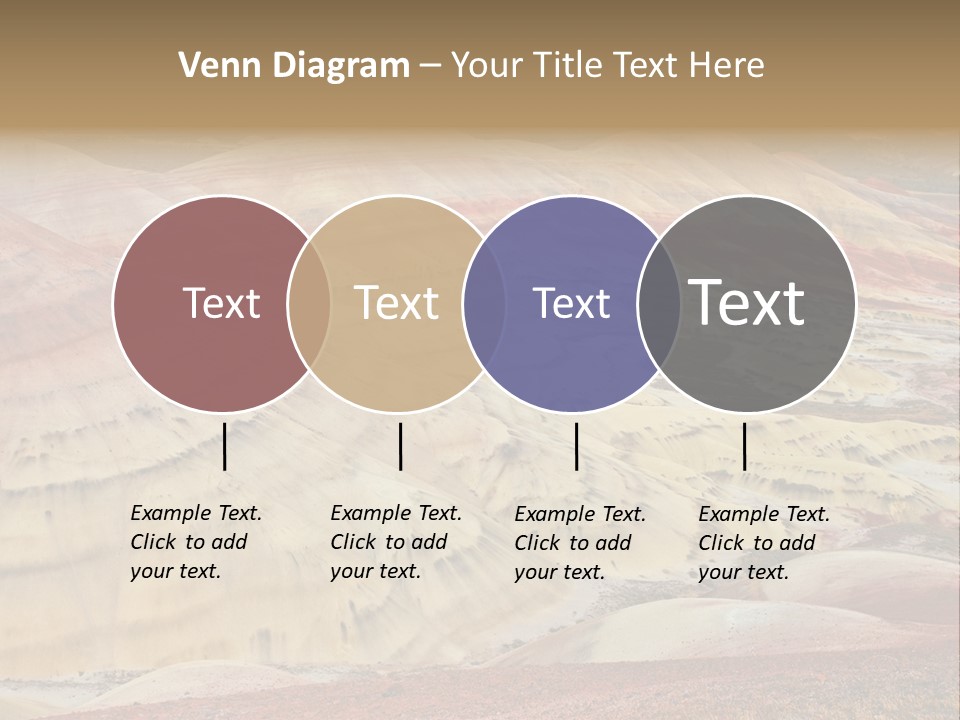 Venn Diagram – Your Title Text Here

Text

Text

Text

Text

Example Text. Click to add your text.

Example Text. Click to add your text.

Example Text. Click to add your text.

Example Text. Click to add your text.